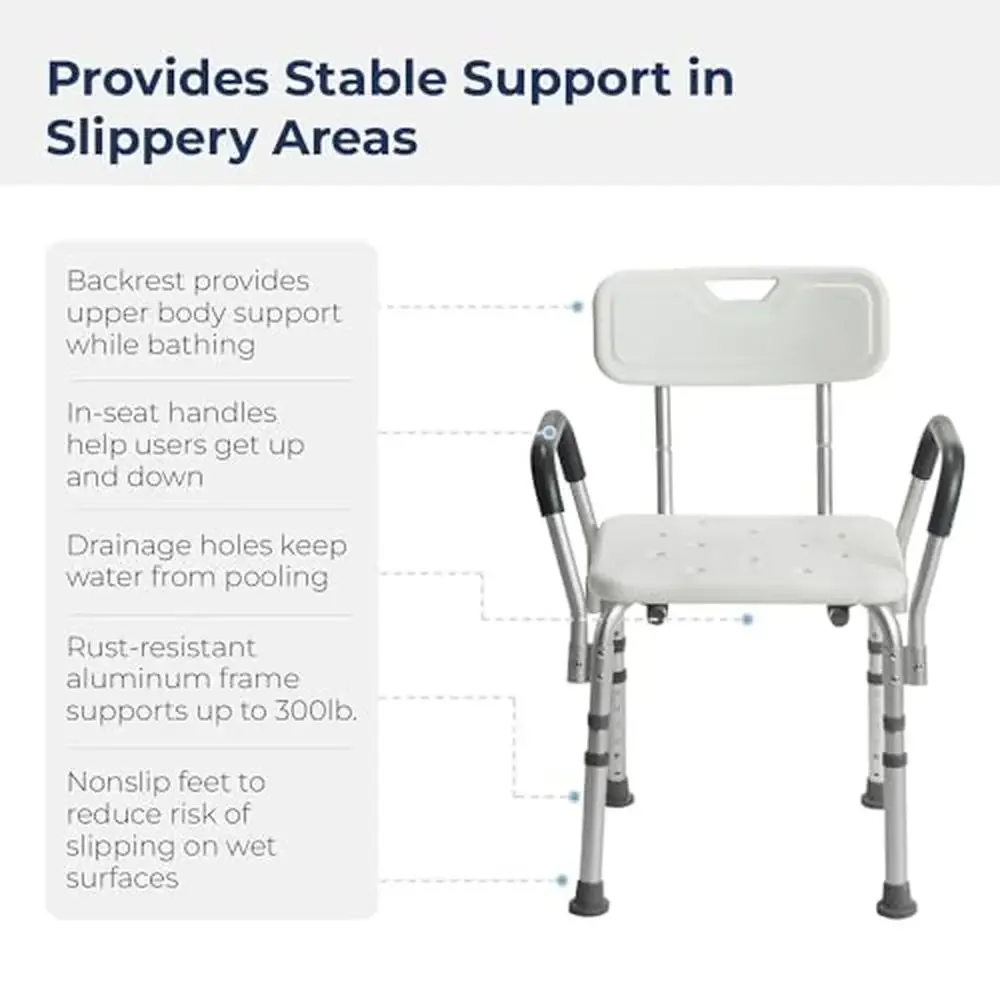 Provides Stable Support in Slippery Areas

Backrest provides upper body support while bathing

In-seat handles help users get up and down

Drainage holes keep water from pooling

Rust-resistant aluminum frame supports up to 300lb.

Nonslip feet to reduce risk of slipping on wet surfaces